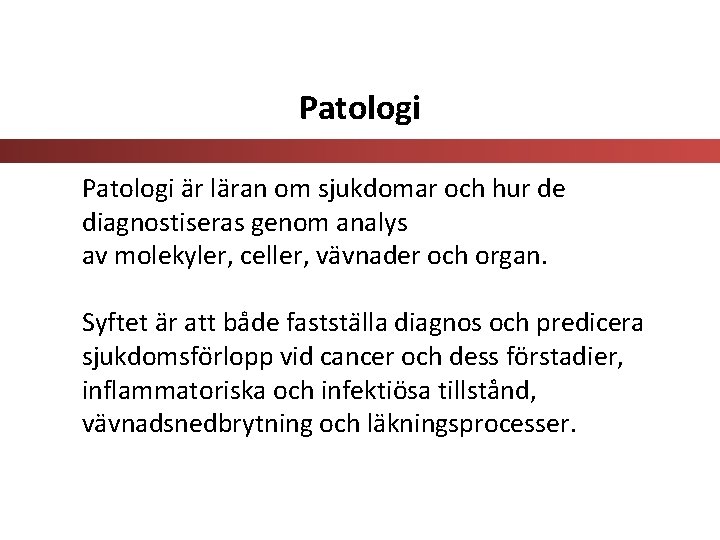 Patologi

Patologi är läran om sjukdomar och hur de diagnostiseras genom analys av molekyler, celler, vävnader och organ.

Syftet är att både fastställa diagnos och predicera sjukdomsförlopp vid cancer och dess förstadier, inflammatoriska och infektiösa tillstånd, vävnadsnedbrytning och läkningsprocesser.